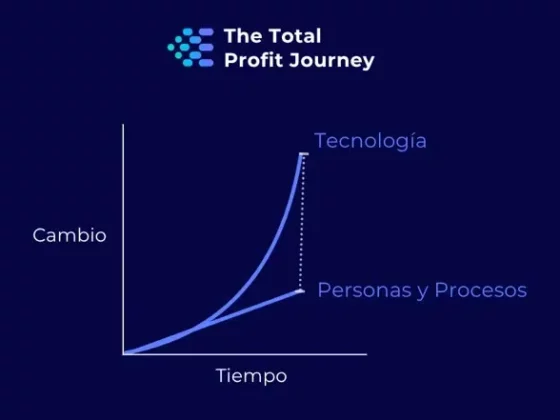 The Total Profit Journey

Tecnología

Cambio

Personas y Procesos

Tiempo